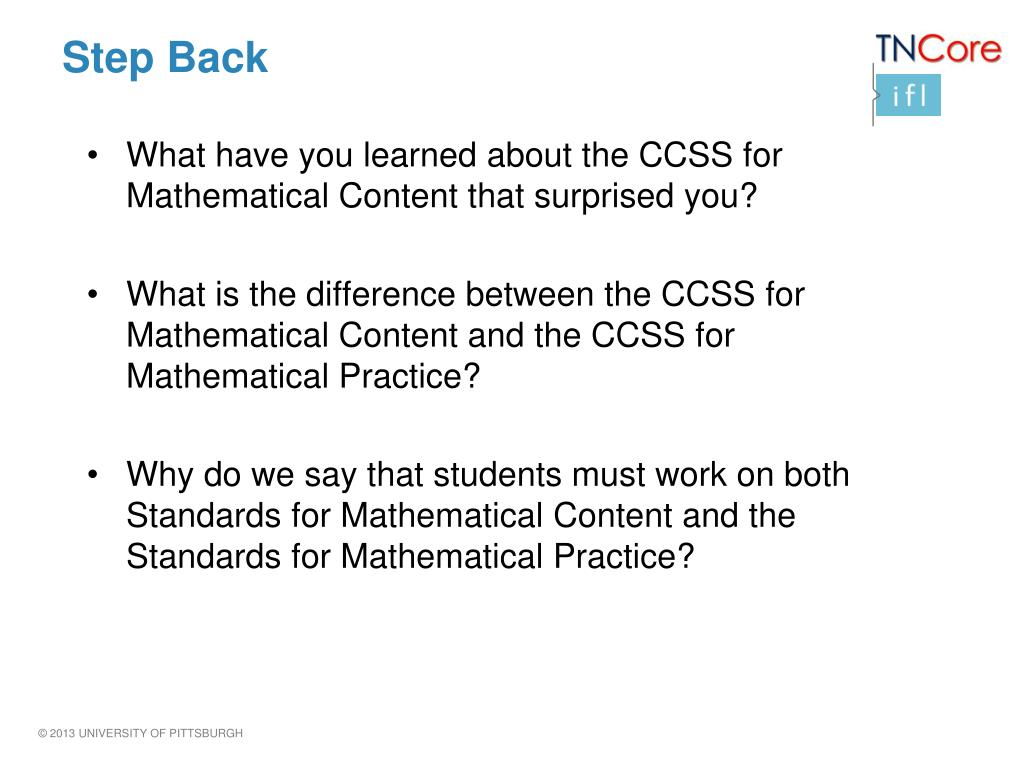 Step Back

TNCore
ifl

• What have you learned about the CCSS for Mathematical Content that surprised you?

• What is the difference between the CCSS for Mathematical Content and the CCSS for Mathematical Practice?

• Why do we say that students must work on both Standards for Mathematical Content and the Standards for Mathematical Practice?

© 2013 UNIVERSITY OF PITTSBURGH